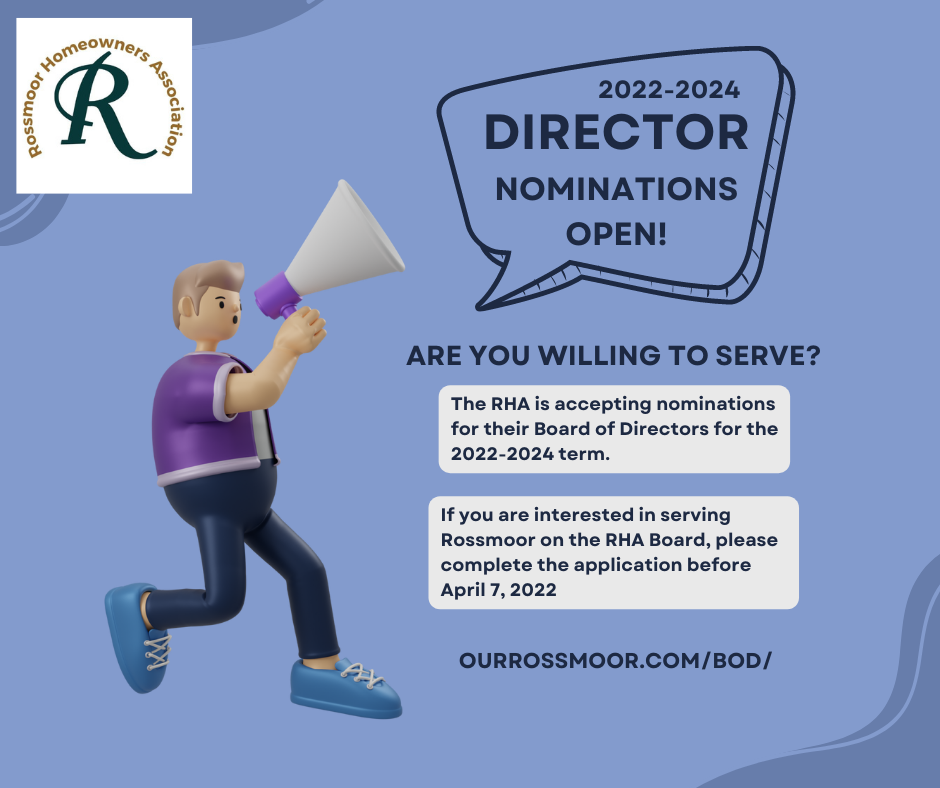 Rossmoor Homeowners Association
R

2022-2024
DIRECTOR
NOMINATIONS
OPEN!

ARE YOU WILLING TO SERVE?

The RHA is accepting nominations for their Board of Directors for the 2022-2024 term.

If you are interested in serving Rossmoor on the RHA Board, please complete the application before April 7, 2022

OURROSSMOOR.COM/BOD/